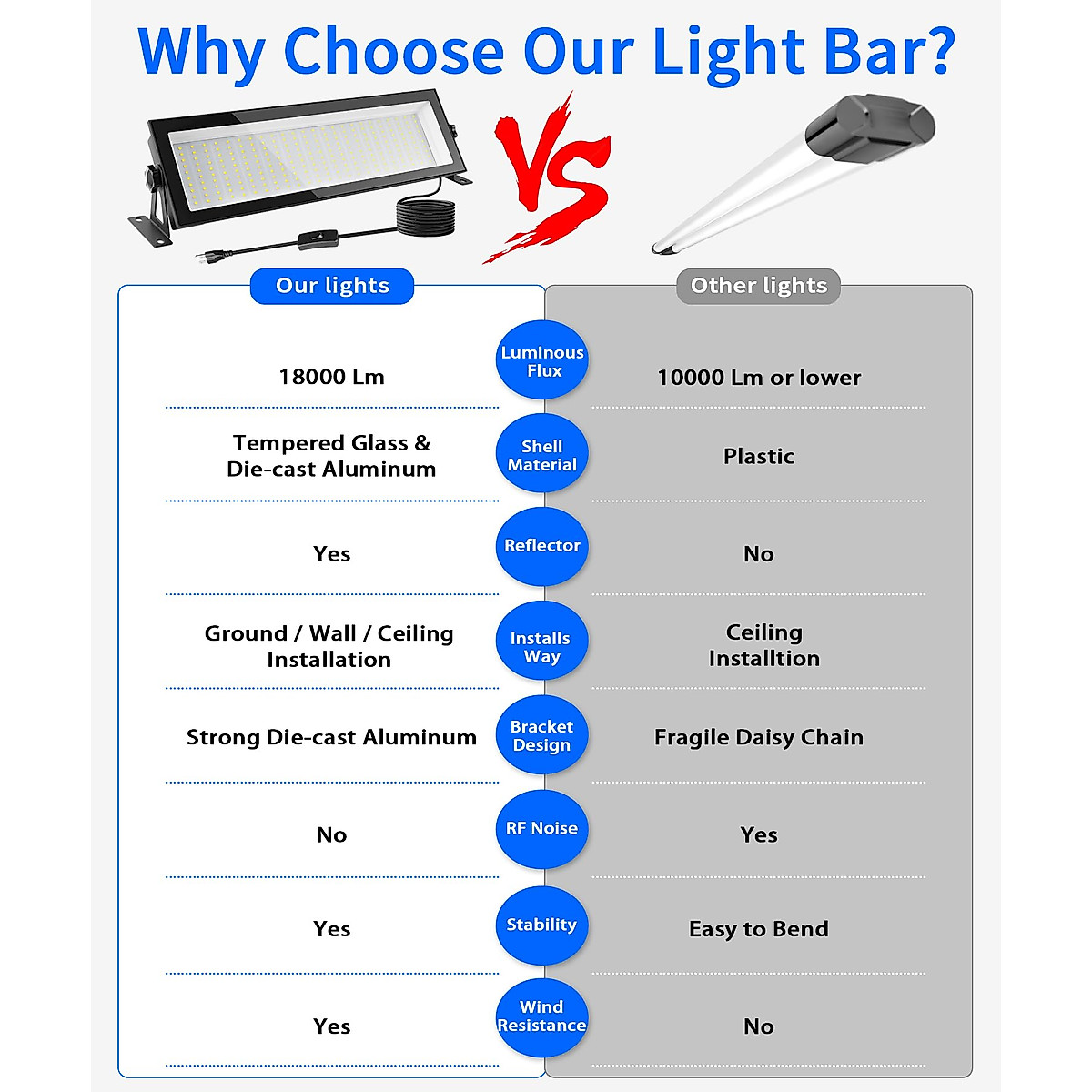 Why Choose Our Light Bar?

VS

| Our lights | | Other lights |
|---|---|---|
| 18000 Lm | Luminous Flux | 10000 Lm or lower |
| Tempered Glass & Die-cast Aluminum | Shell Material | Plastic |
| Yes | Reflector | No |
| Ground / Wall / Ceiling Installation | Installs Way | Ceiling Installtion |
| Strong Die-cast Aluminum | Bracket Design | Fragile Daisy Chain |
| No | RF Noise | Yes |
| Yes | Stability | Easy to Bend |
| Yes | Wind Resistance | No |